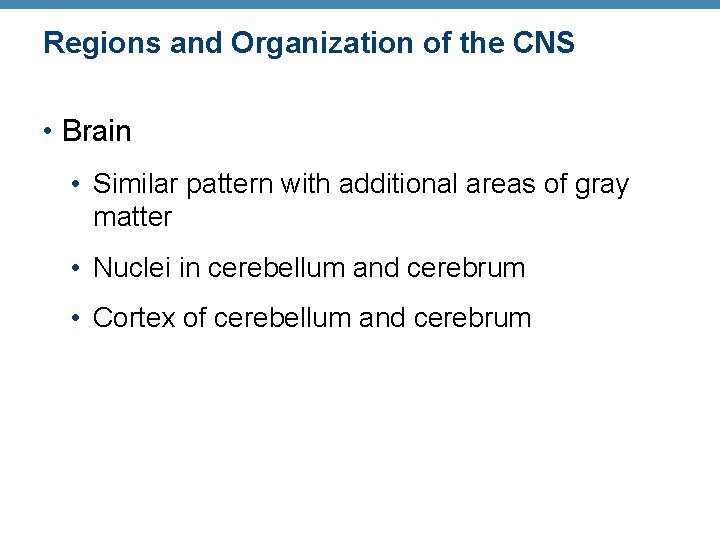 Regions and Organization of the CNS

• Brain

• Similar pattern with additional areas of gray matter

• Nuclei in cerebellum and cerebrum

• Cortex of cerebellum and cerebrum